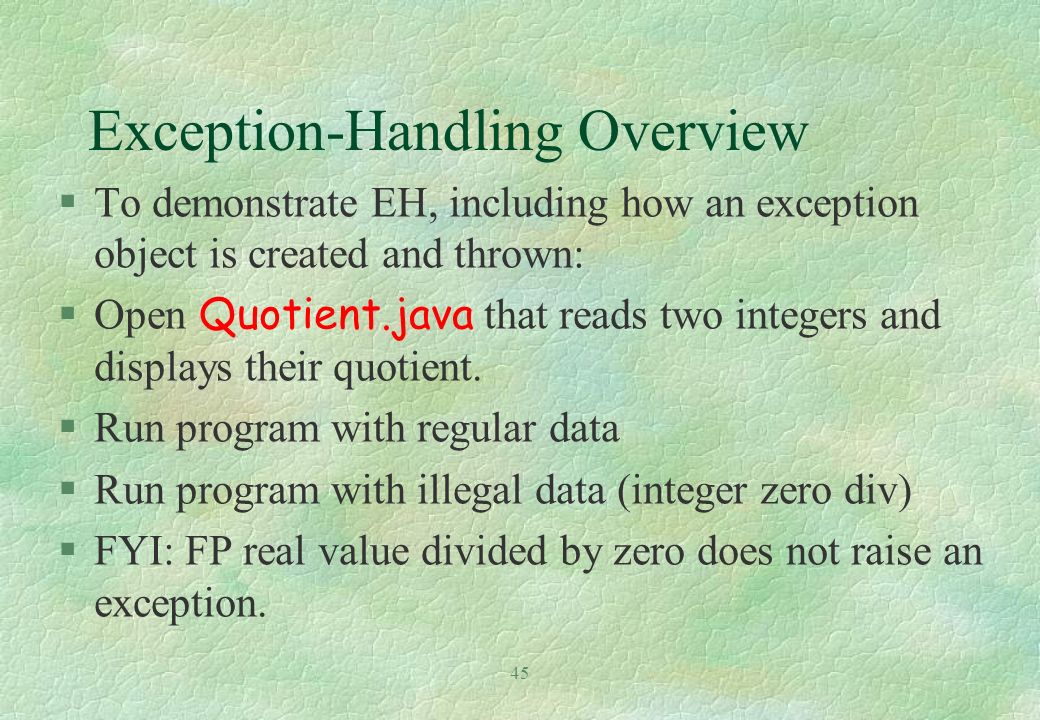 Exception-Handling Overview

§ To demonstrate EH, including how an exception object is created and thrown:

§ Open Quotient.java that reads two integers and displays their quotient.

§ Run program with regular data

§ Run program with illegal data (integer zero div)

§ FYI: FP real value divided by zero does not raise an exception.

45